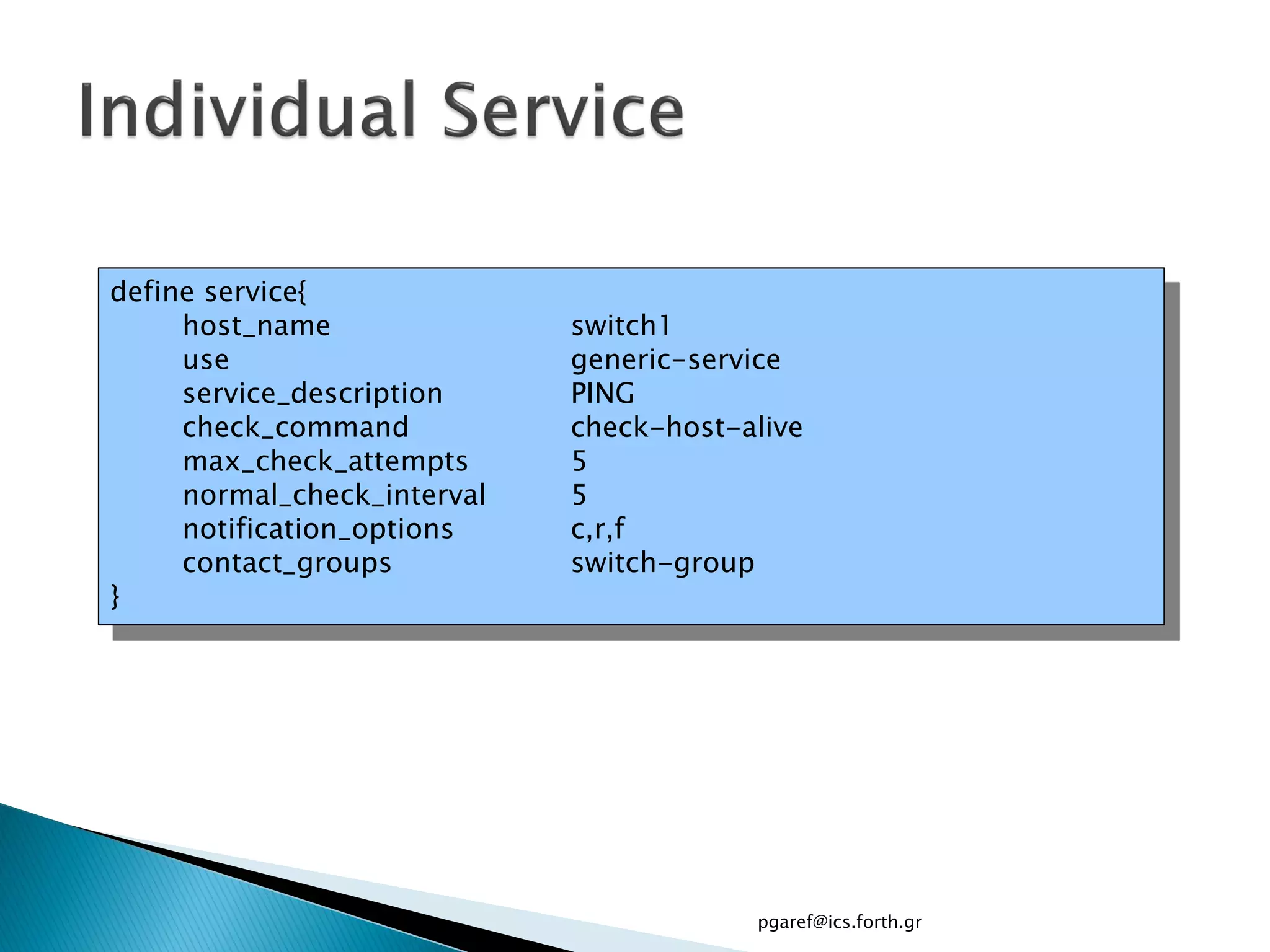 Individual Service

define service{
host_name switch1
use generic-service
service_description PING
check_command check-host-alive
max_check_attempts 5
normal_check_interval 5
notification_options c,r,f
contact_groups switch-group
}

pgaref@ics.forth.gr